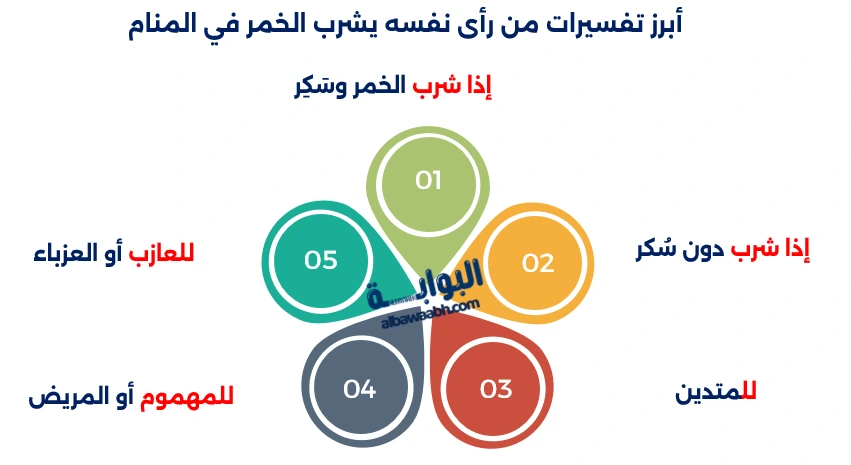 أبرز تفسيرات من رأى نفسه يشرب الخمر في المنام

إذا شرب الخمر وسَكِر

01

إذا شرب دون سُكر

02

للمتدين

03

للمهموم أو المريض

04

للعازب أو العزباء

05

البوابة
albawaabh.com